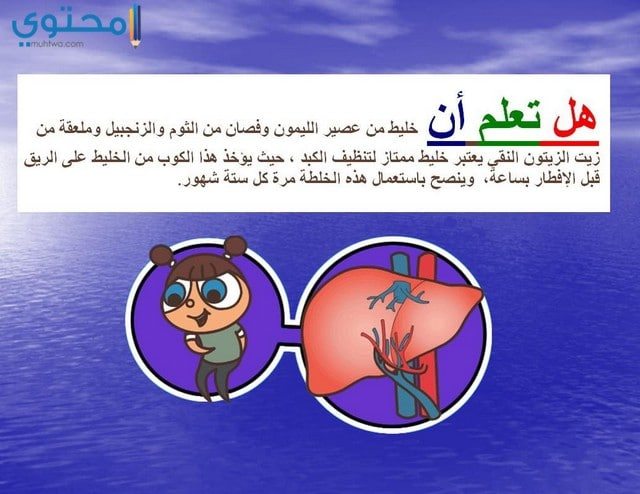 محتوى
muhtwa.com

هل تعلم أن خليط من عصير الليمون وفصان من الثوم والزنجبيل وملعقة من زيت الزيتون النقي يعتبر خليط ممتاز لتنظيف الكبد ، حيث يؤخذ هذا الكوب من الخليط على الريق قبل الإفطار بساعة، وينصح باستعمال هذه الخلطة مرة كل ستة شهور.